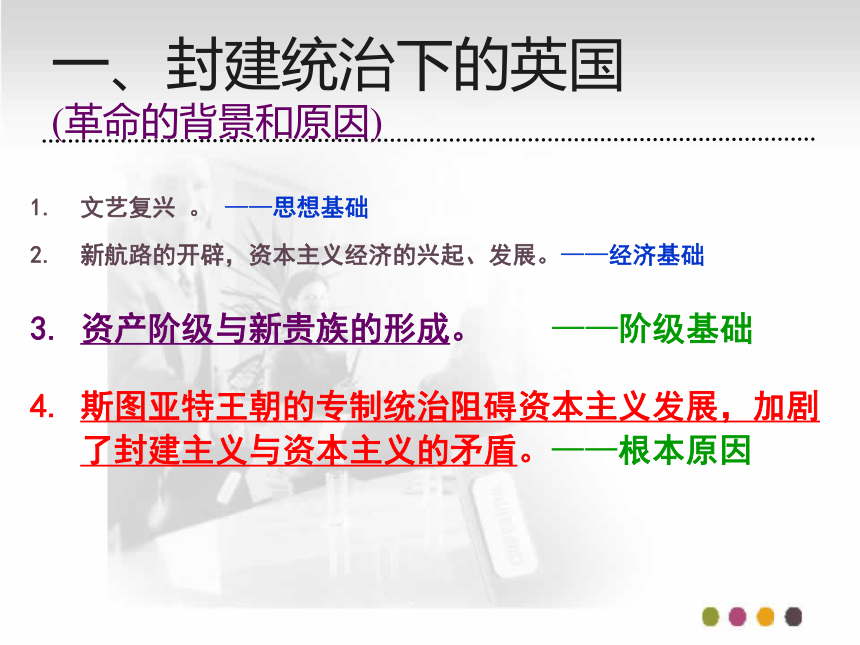 一、封建统治下的英国
(革命的背景和原因)

1. 文艺复兴 。 ——思想基础

2. 新航路的开辟，资本主义经济的兴起、发展。——经济基础

3. 资产阶级与新贵族的形成。 ——阶级基础

4. 斯图亚特王朝的专制统治阻碍资本主义发展，加剧了封建主义与资本主义的矛盾。——根本原因